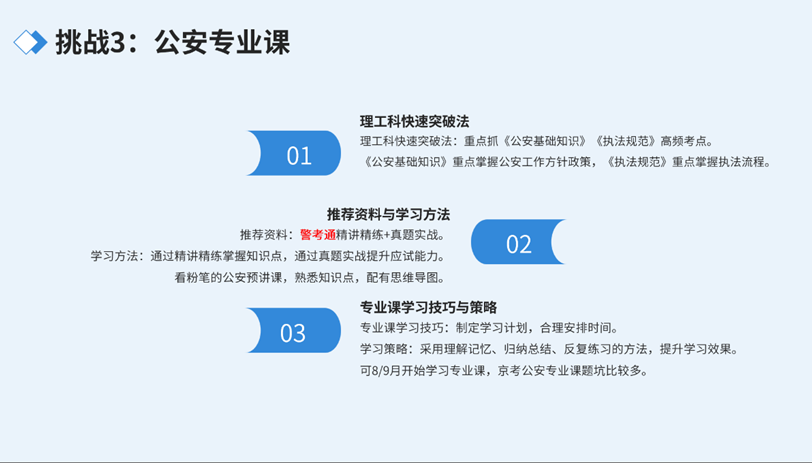 挑战3：公安专业课

01

理工科快速突破法

理工科快速突破法：重点抓《公安基础知识》《执法规范》高频考点。

《公安基础知识》重点掌握公安工作方针政策，《执法规范》重点掌握执法流程。

推荐资料与学习方法

推荐资料：警考通精讲精练+真题实战。

学习方法：通过精讲精练掌握知识点，通过真题实战提升应试能力。

看粉笔的公安预讲课，熟悉知识点，配有思维导图。

02

03

专业课学习技巧与策略

专业课学习技巧：制定学习计划，合理安排时间。

学习策略：采用理解记忆、归纳总结、反复练习的方法，提升学习效果。

可8/9月开始学习专业课，京考公安专业课题坑比较多。